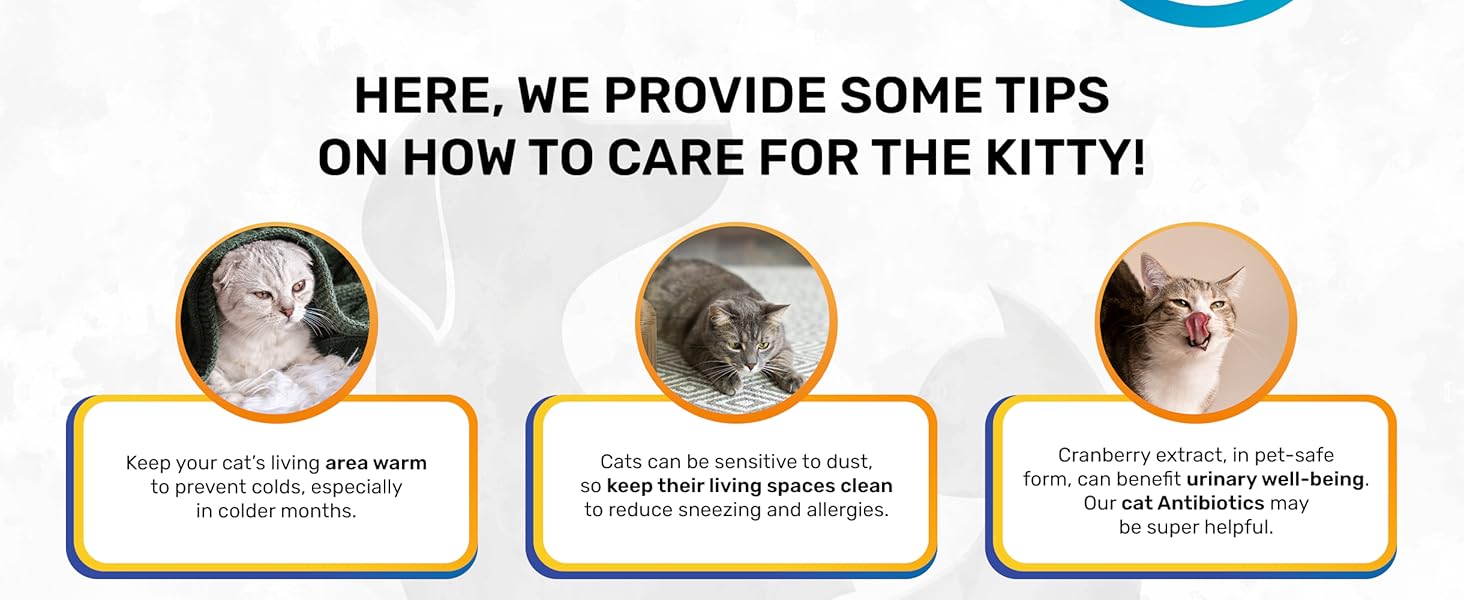 HERE, WE PROVIDE SOME TIPS ON HOW TO CARE FOR THE KITTY!

Keep your cat's living area warm to prevent colds, especially in colder months.

Cats can be sensitive to dust, so keep their living spaces clean to reduce sneezing and allergies.

Cranberry extract, in pet-safe form, can benefit urinary well-being. Our cat Antibiotics may be super helpful.